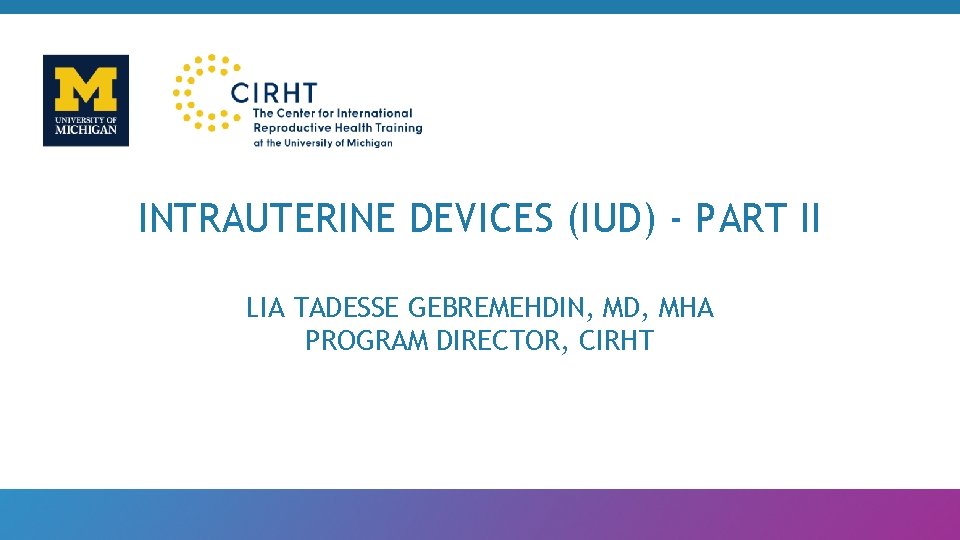 M
UNIVERSITY OF
MICHIGAN

CIRHT
The Center for International
Reproductive Health Training
at the University of Michigan

INTRAUTERINE DEVICES (IUD) - PART II

LIA TADESSE GEBREMEHDIN, MD, MHA
PROGRAM DIRECTOR, CIRHT